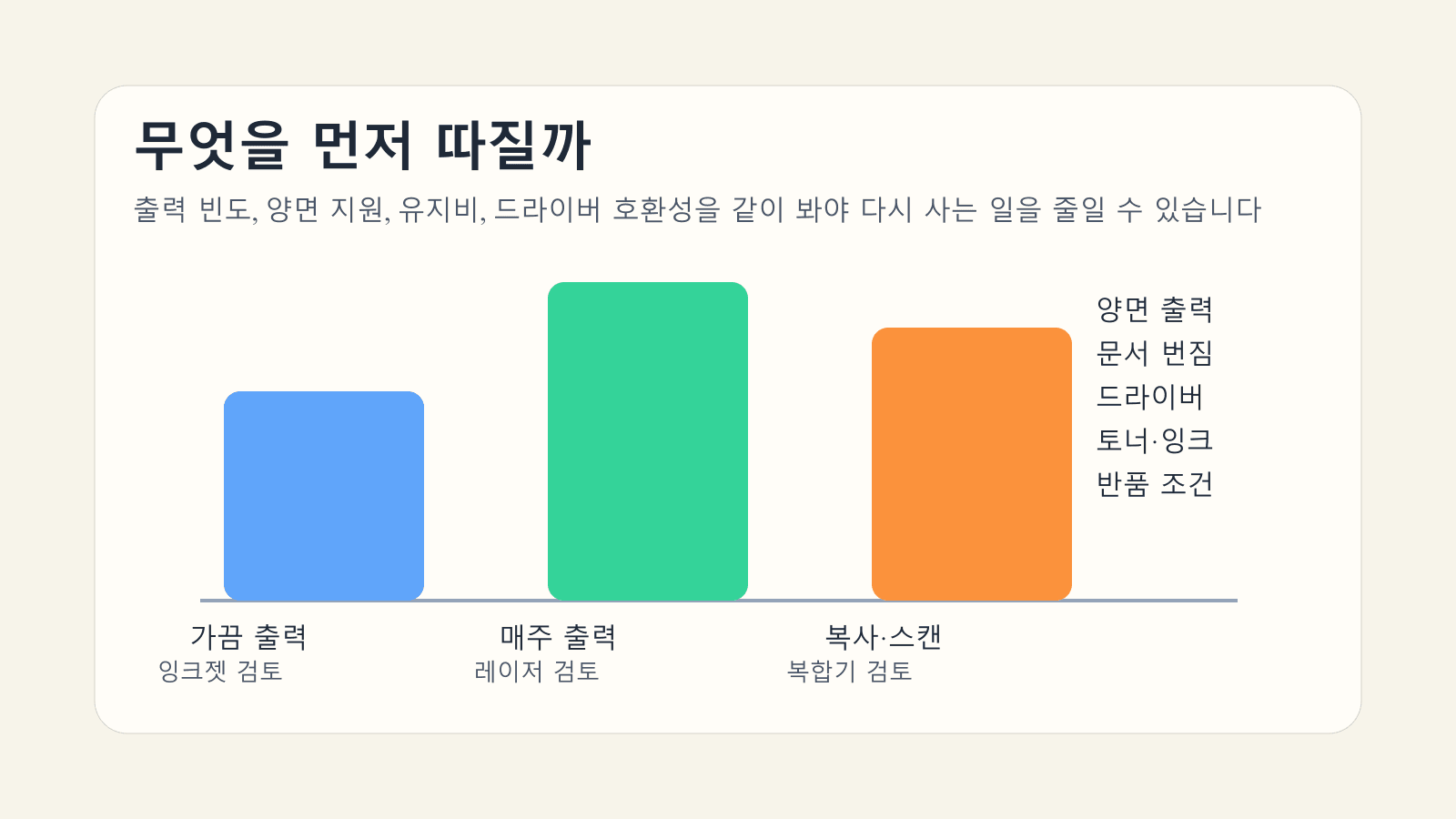 무엇을 먼저 따질까

출력 빈도, 양면 지원, 유지비, 드라이버 호환성을 같이 봐야 다시 사는 일을 줄일 수 있습니다

양면 출력
문서 번짐
드라이버
토너·잉크
반품 조건

가끔 출력
잉크젯 검토

매주 출력
레이저 검토

복사·스캔
복합기 검토